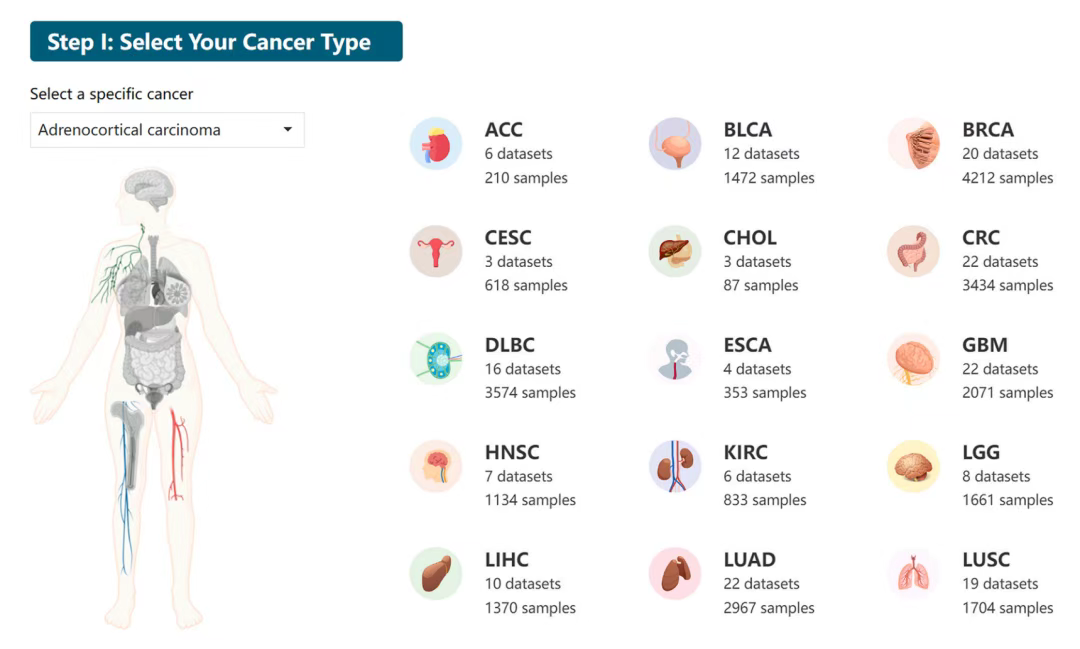 Step I: Select Your Cancer Type

Select a specific cancer

Adrenocortical carcinoma

ACC
6 datasets
210 samples

BLCA
12 datasets
1472 samples

BRCA
20 datasets
4212 samples

CESC
3 datasets
618 samples

CHOL
3 datasets
87 samples

CRC
22 datasets
3434 samples

DLBC
16 datasets
3574 samples

ESCA
4 datasets
353 samples

GBM
22 datasets
2071 samples

HNSC
7 datasets
1134 samples

KIRC
6 datasets
833 samples

LGG
8 datasets
1661 samples

LIHC
10 datasets
1370 samples

LUAD
22 datasets
2967 samples

LUSC
19 datasets
1704 samples